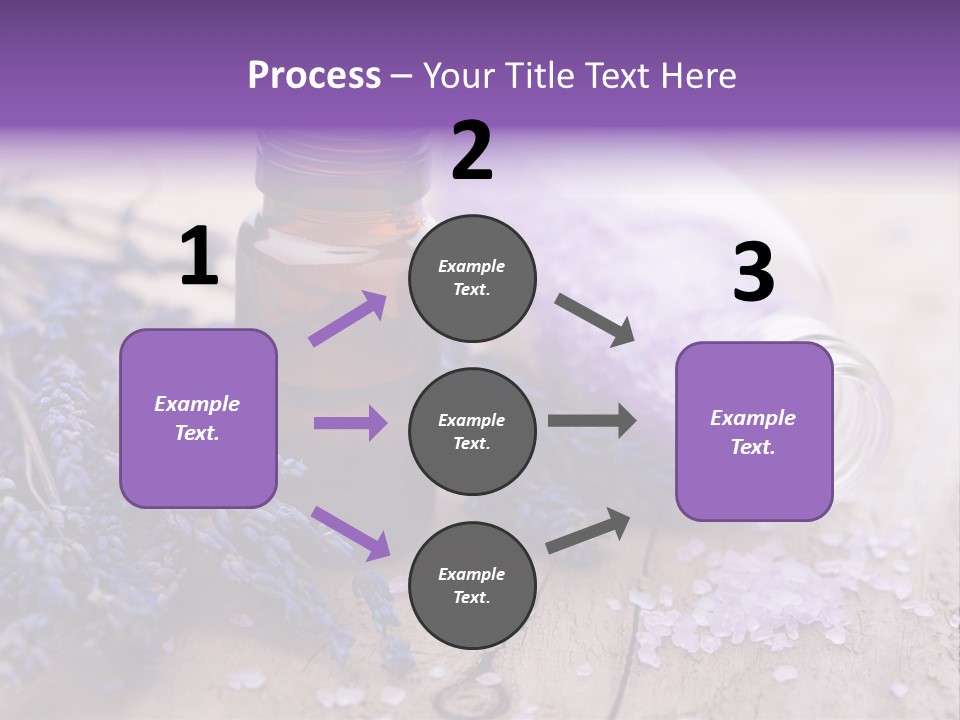 Process – Your Title Text Here

1

Example Text.

2

Example Text.

Example Text.

Example Text.

3

Example Text.